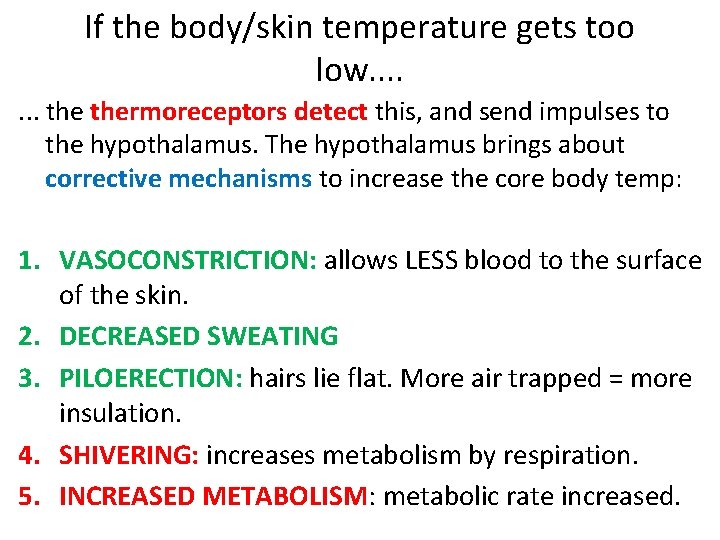 If the body/skin temperature gets too low....

... the thermoreceptors detect this, and send impulses to the hypothalamus. The hypothalamus brings about corrective mechanisms to increase the core body temp:

1. VASOCONSTRICTION: allows LESS blood to the surface of the skin.
2. DECREASED SWEATING
3. PILOERECTION: hairs lie flat. More air trapped = more insulation.
4. SHIVERING: increases metabolism by respiration.
5. INCREASED METABOLISM: metabolic rate increased.